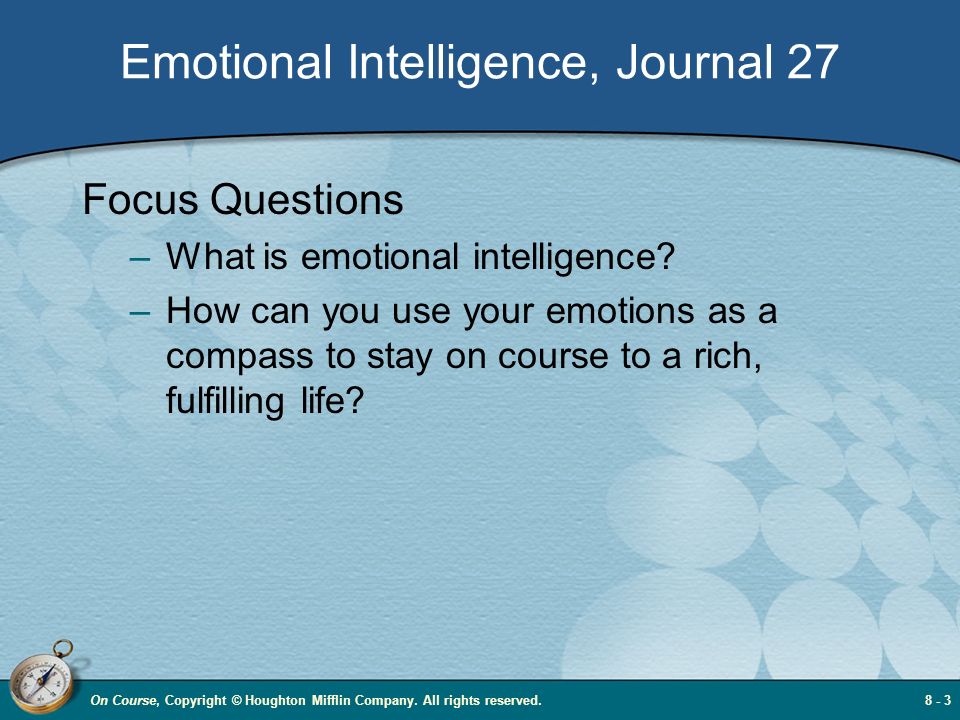 Emotional Intelligence, Journal 27

Focus Questions

– What is emotional intelligence?

– How can you use your emotions as a compass to stay on course to a rich, fulfilling life?

On Course, Copyright © Houghton Mifflin Company. All rights reserved.

8 - 3